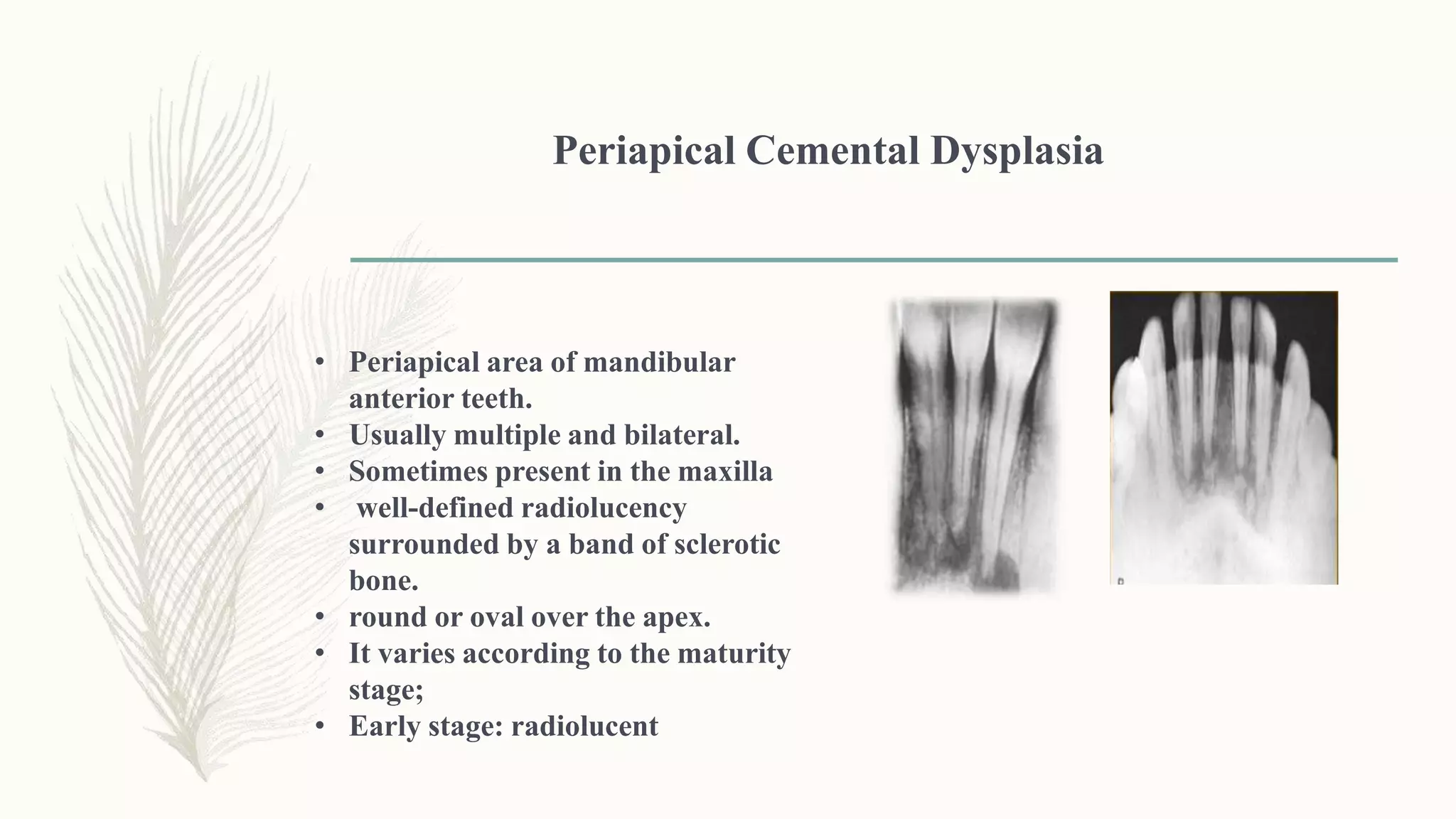 Periapical Cemental Dysplasia

• Periapical area of mandibular anterior teeth.
• Usually multiple and bilateral.
• Sometimes present in the maxilla
• well-defined radiolucency surrounded by a band of sclerotic bone.
• round or oval over the apex.
• It varies according to the maturity stage;
• Early stage: radiolucent